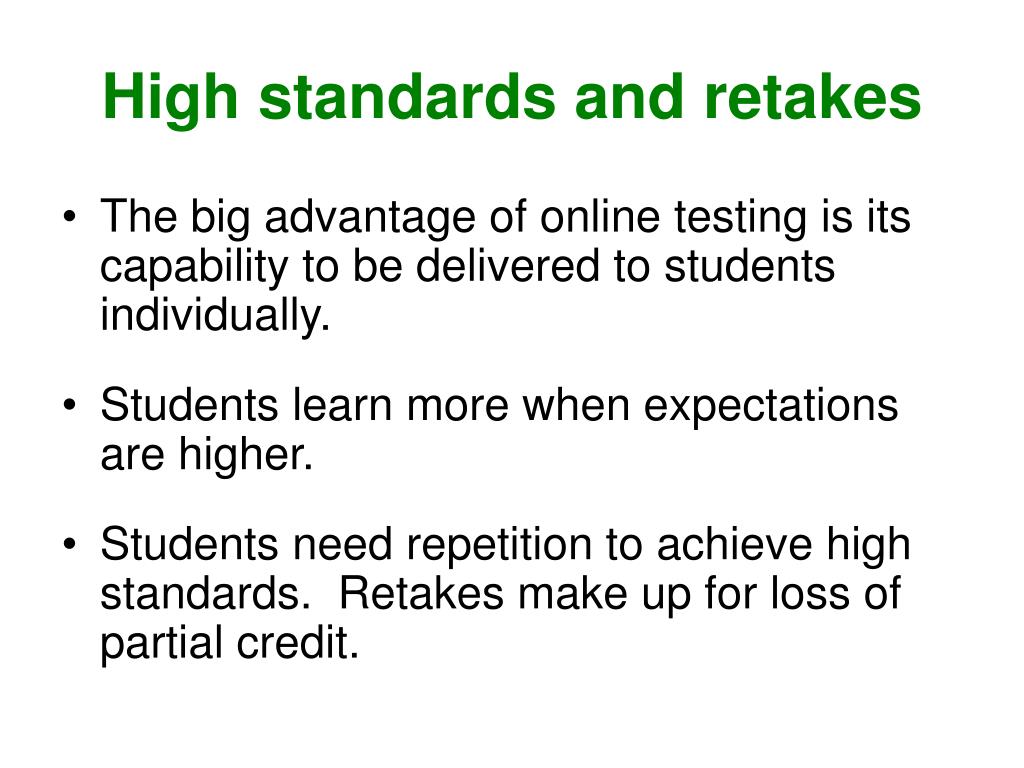 High standards and retakes

• The big advantage of online testing is its capability to be delivered to students individually.

• Students learn more when expectations are higher.

• Students need repetition to achieve high standards. Retakes make up for loss of partial credit.